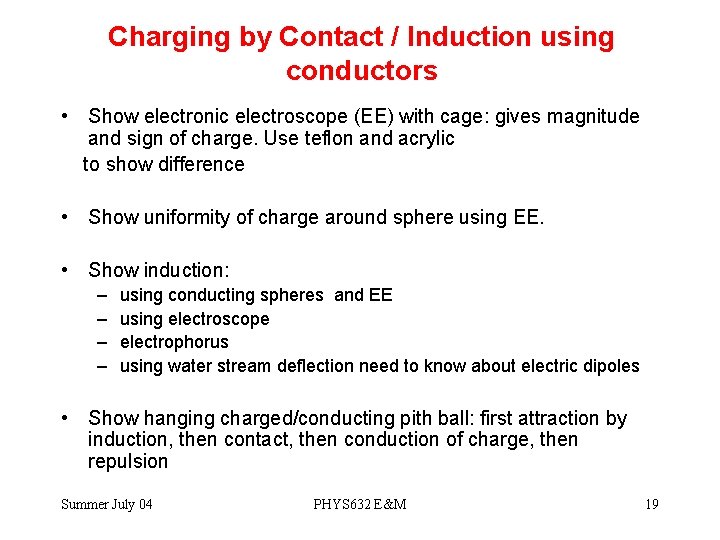 Charging by Contact / Induction using conductors

• Show electronic electroscope (EE) with cage: gives magnitude and sign of charge. Use teflon and acrylic to show difference

• Show uniformity of charge around sphere using EE.

• Show induction:
– using conducting spheres and EE
– using electroscope
– electrophorus
– using water stream deflection need to know about electric dipoles

• Show hanging charged/conducting pith ball: first attraction by induction, then contact, then conduction of charge, then repulsion

Summer July 04

PHYS632 E&M

19